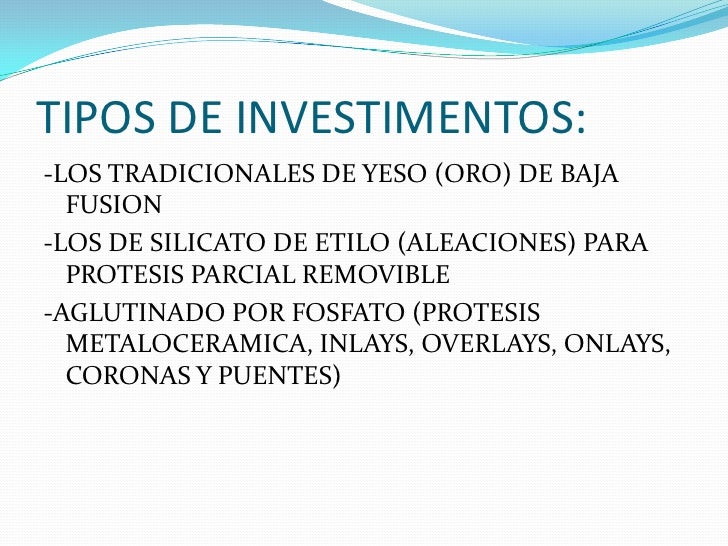 TIPOS DE INVESTIMENTOS:

-LOS TRADICIONALES DE YESO (ORO) DE BAJA FUSION

-LOS DE SILICATO DE ETILO (ALEACIONES) PARA PROTESIS PARCIAL REMOVIBLE

-AGLUTINADO POR FOSFATO (PROTESIS METALOCERAMICA, INLAYS, OVERLAYS, ONLAYS, CORONAS Y PUENTES)